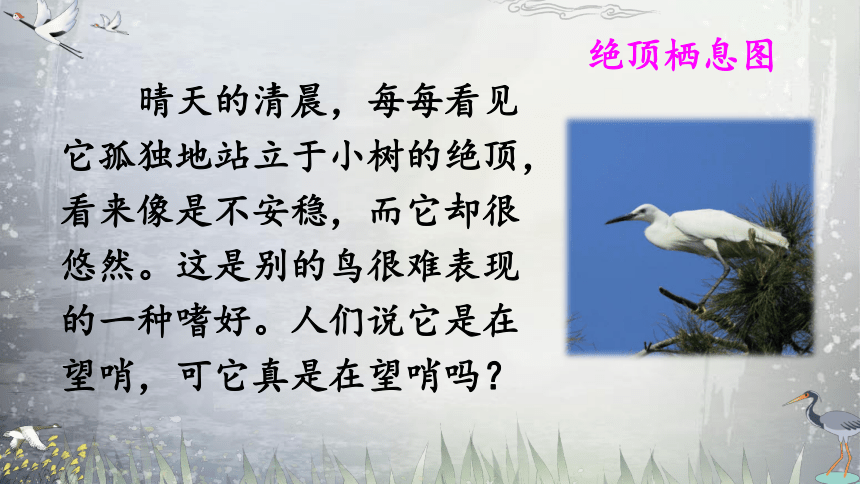 绝顶栖息图

晴天的清晨，每每看见它孤独地站立于小树的绝顶，看来像是不安稳，而它却很悠然。这是别的鸟很难表现的一种嗜好。人们说它是在望哨，可它真是在望哨吗？